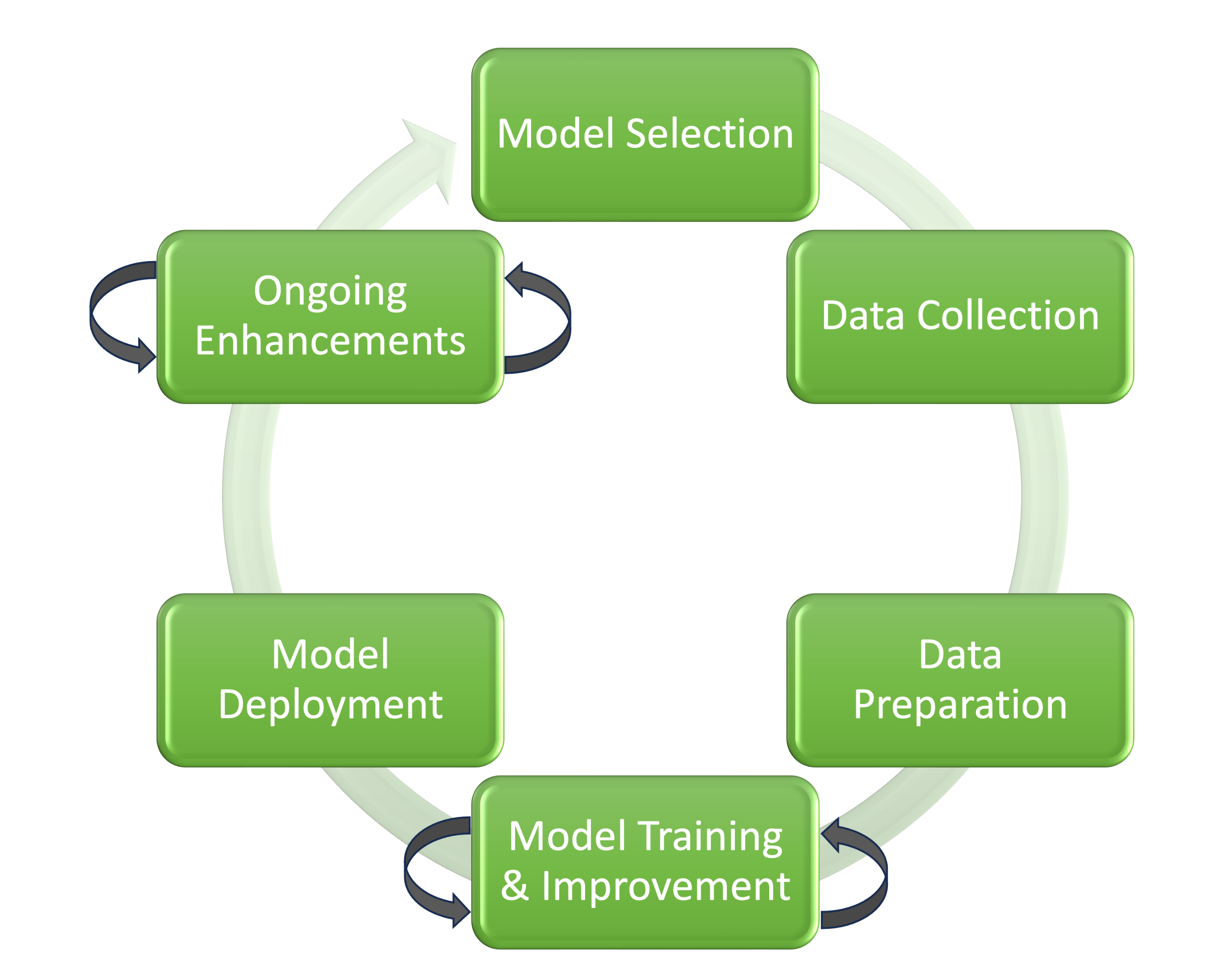 Model Selection

Data Collection

Data Preparation

Model Training & Improvement

Model Deployment

Ongoing Enhancements